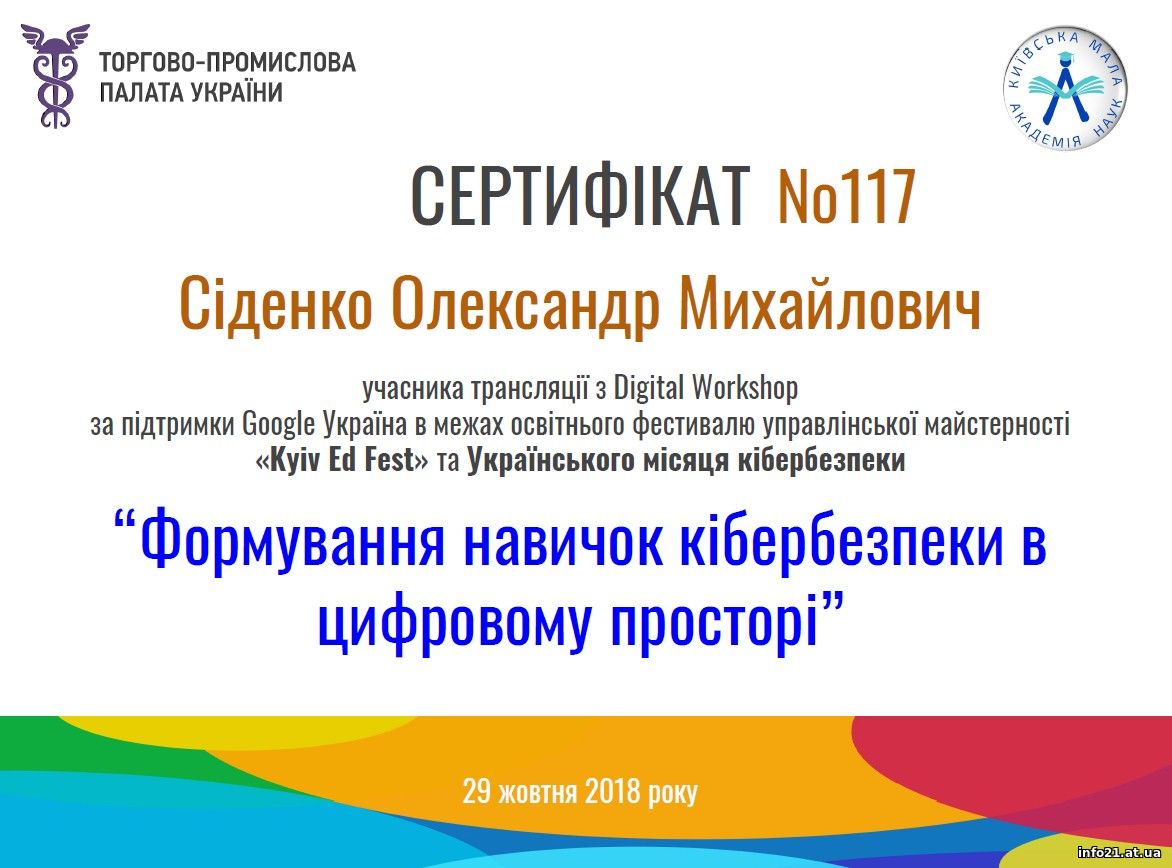 ТОРГОВО-ПРОМИСЛОВА ПАЛАТА УКРАЇНИ

КИЇВСЬКА МАЛА АКАДЕМІЯ НАУК

СЕРТИФІКАТ №117

Сіденко Олександр Михайлович

учасника трансляції з Digital Workshop
за підтримки Google Україна в межах освітнього фестивалю управлінської майстерності «Kyiv Ed Fest» та Українського місяця кібербезпеки

“Формування навичок кібербезпеки в цифровому просторі”

29 жовтня 2018 року

info21.at.ua